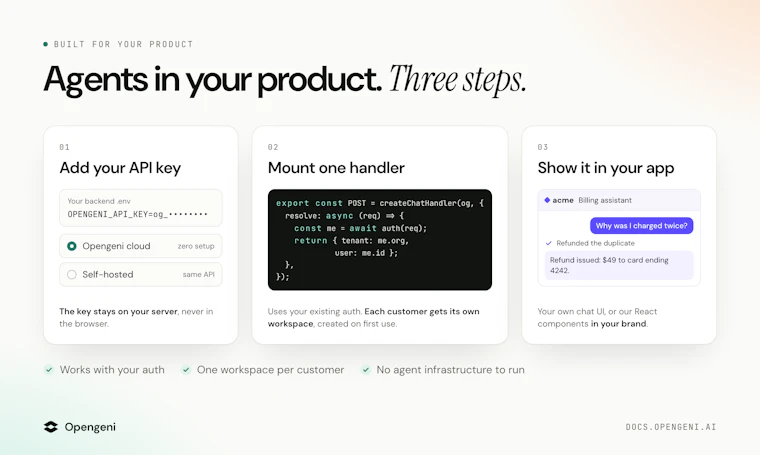 • BUILT FOR YOUR PRODUCT

Agents in your product. Three steps.

01

Add your API key

Your backend .env
OPENGENI_API_KEY=og_••••••••

Opengeni cloud zero setup

Self-hosted same API

The key stays on your server, never in the browser.

02

Mount one handler

export const POST = createChatHandler(og, {
  resolve: async (req) ⇒ {
    const me = await auth(req);
    return { tenant: me.org,
             user: me.id };
  },
});

Uses your existing auth. Each customer gets its own workspace, created on first use.

03

Show it in your app

acme Billing assistant

Why was I charged twice?

✓ Refunded the duplicate

Refund issued: $49 to card ending 4242.

Your own chat UI, or our React components in your brand.

✓ Works with your auth ✓ One workspace per customer ✓ No agent infrastructure to run

Opengeni

DOCS.OPENGENI.AI